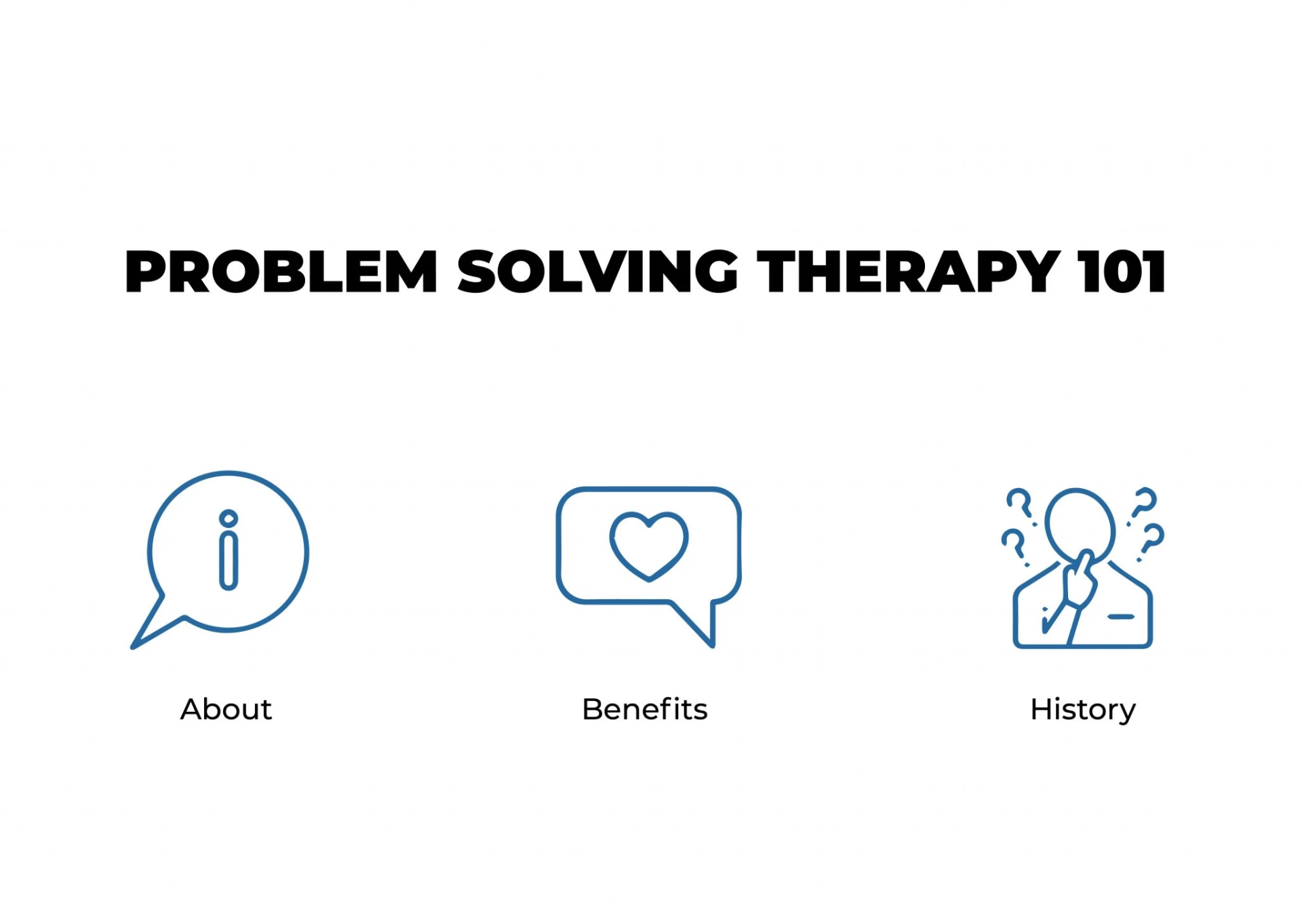 PROBLEM SOLVING THERAPY 101

About

Benefits

History